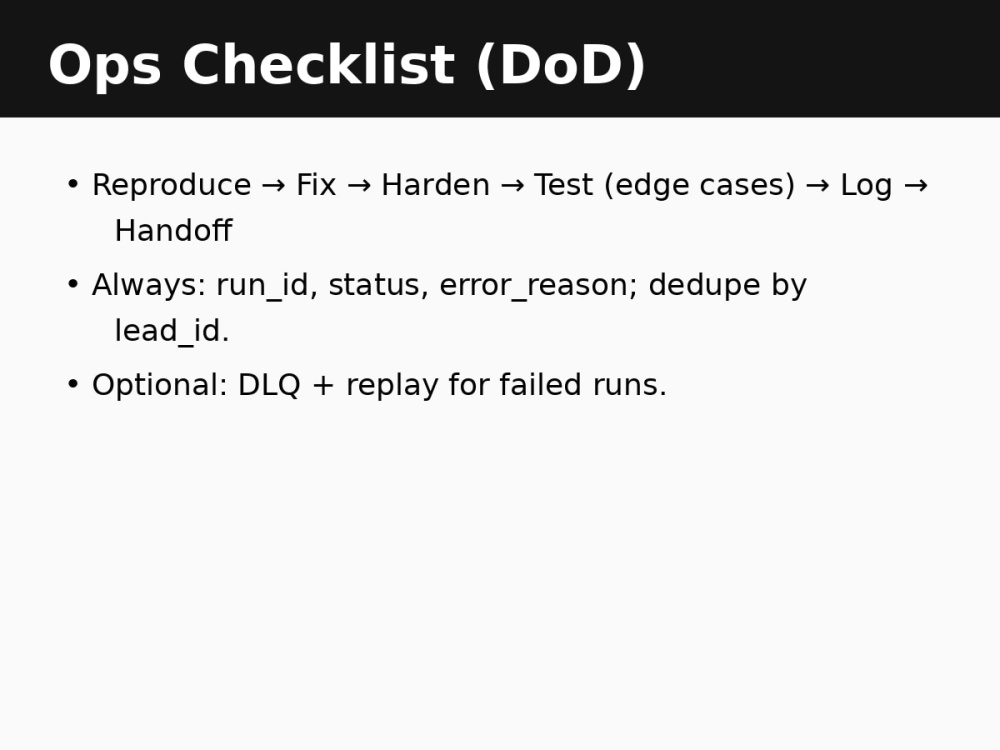 Ops Checklist (DoD)

• Reproduce → Fix → Harden → Test (edge cases) → Log → Handoff

• Always: run_id, status, error_reason; dedupe by lead_id.

• Optional: DLQ + replay for failed runs.